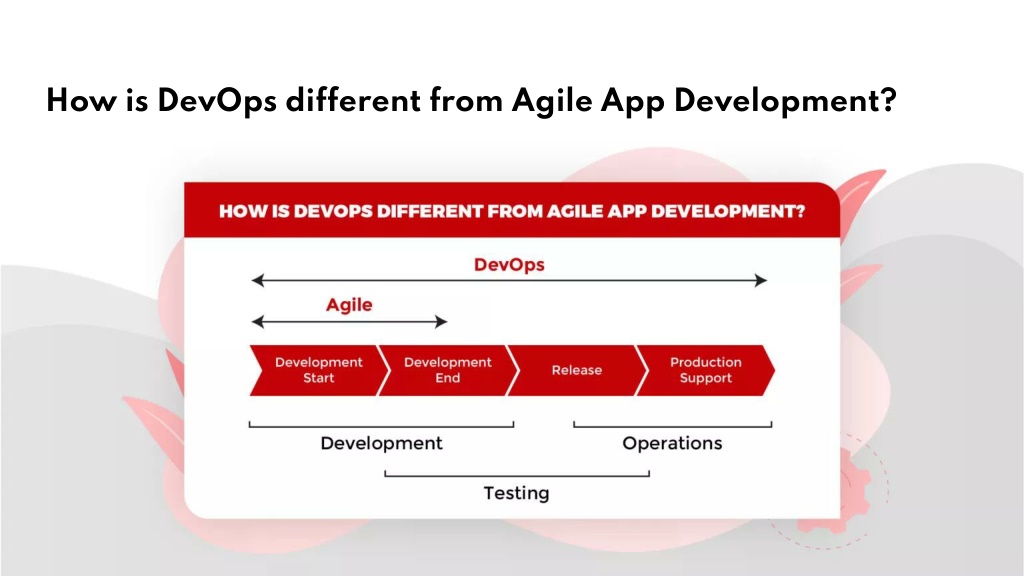 How is DevOps different from Agile App Development?

HOW IS DEVOPS DIFFERENT FROM AGILE APP DEVELOPMENT?

DevOps

Agile

Development Start

Development End

Release

Production Support

Development

Operations

Testing